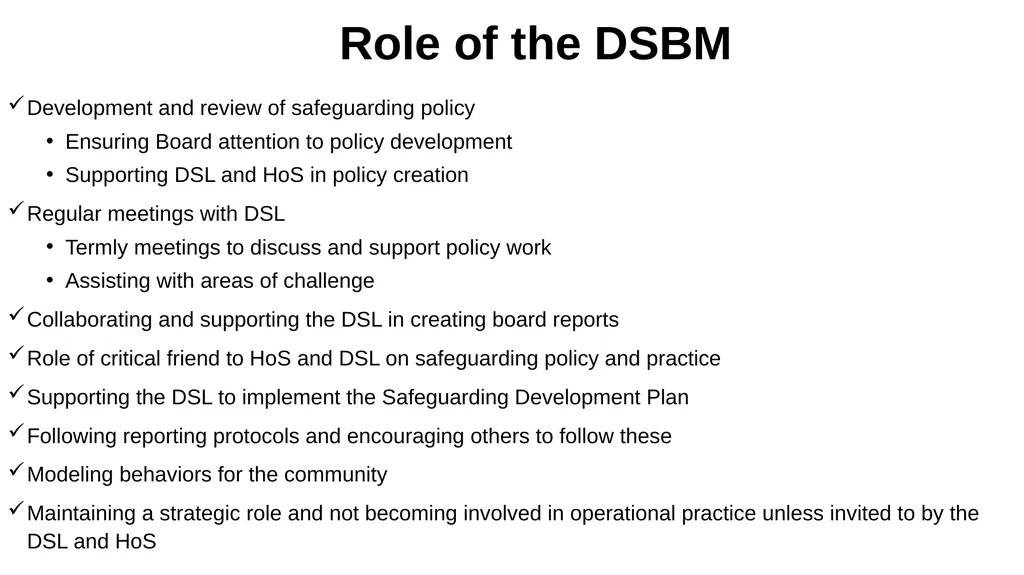 Role of the DSBM

✓ Development and review of safeguarding policy
• Ensuring Board attention to policy development
• Supporting DSL and HoS in policy creation

✓ Regular meetings with DSL
• Termly meetings to discuss and support policy work
• Assisting with areas of challenge

✓ Collaborating and supporting the DSL in creating board reports

✓ Role of critical friend to HoS and DSL on safeguarding policy and practice

✓ Supporting the DSL to implement the Safeguarding Development Plan

✓ Following reporting protocols and encouraging others to follow these

✓ Modeling behaviors for the community

✓ Maintaining a strategic role and not becoming involved in operational practice unless invited to by the DSL and HoS